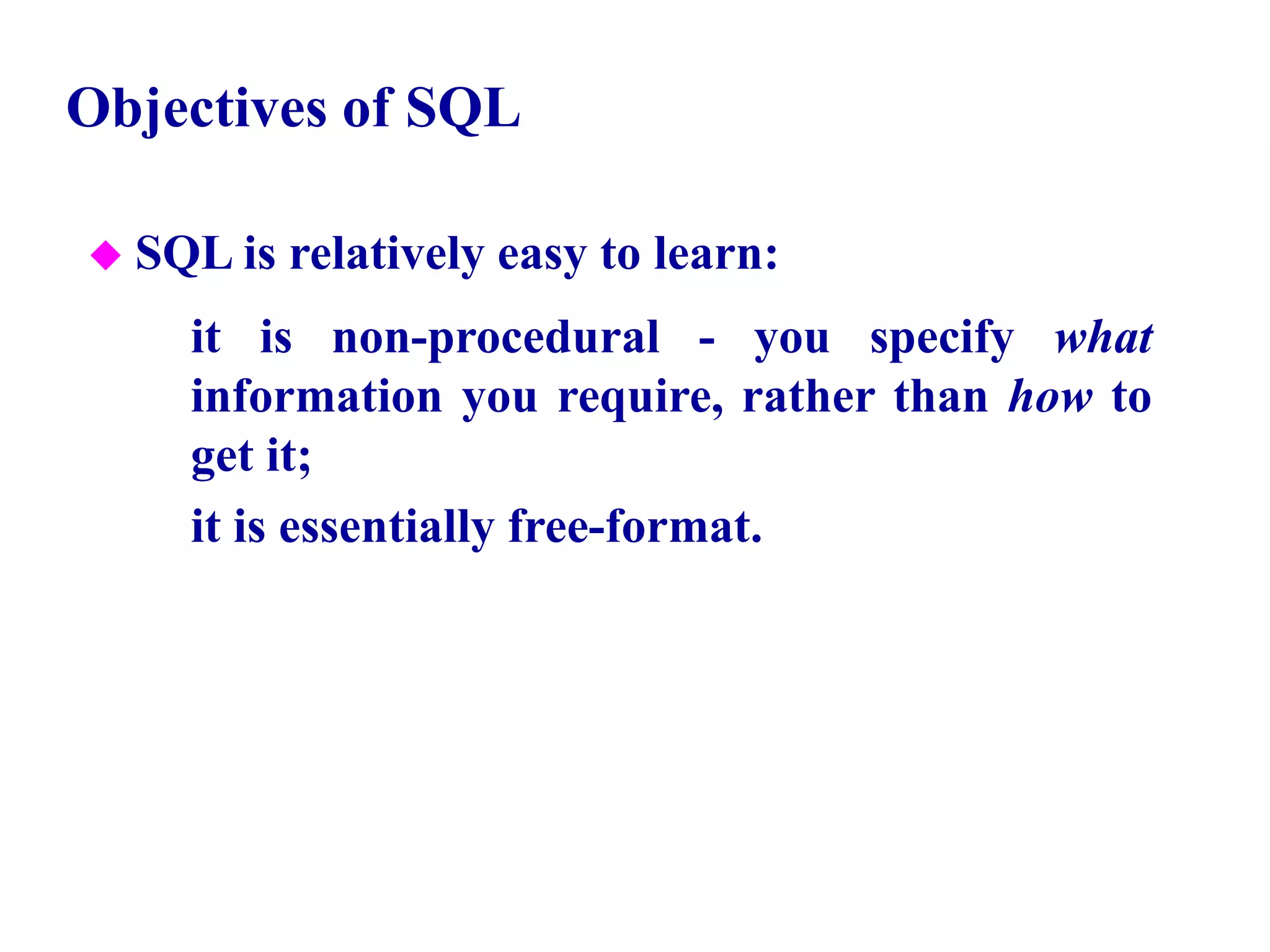 Objectives of SQL

◆ SQL is relatively easy to learn:

it is non-procedural - you specify what information you require, rather than how to get it;

it is essentially free-format.